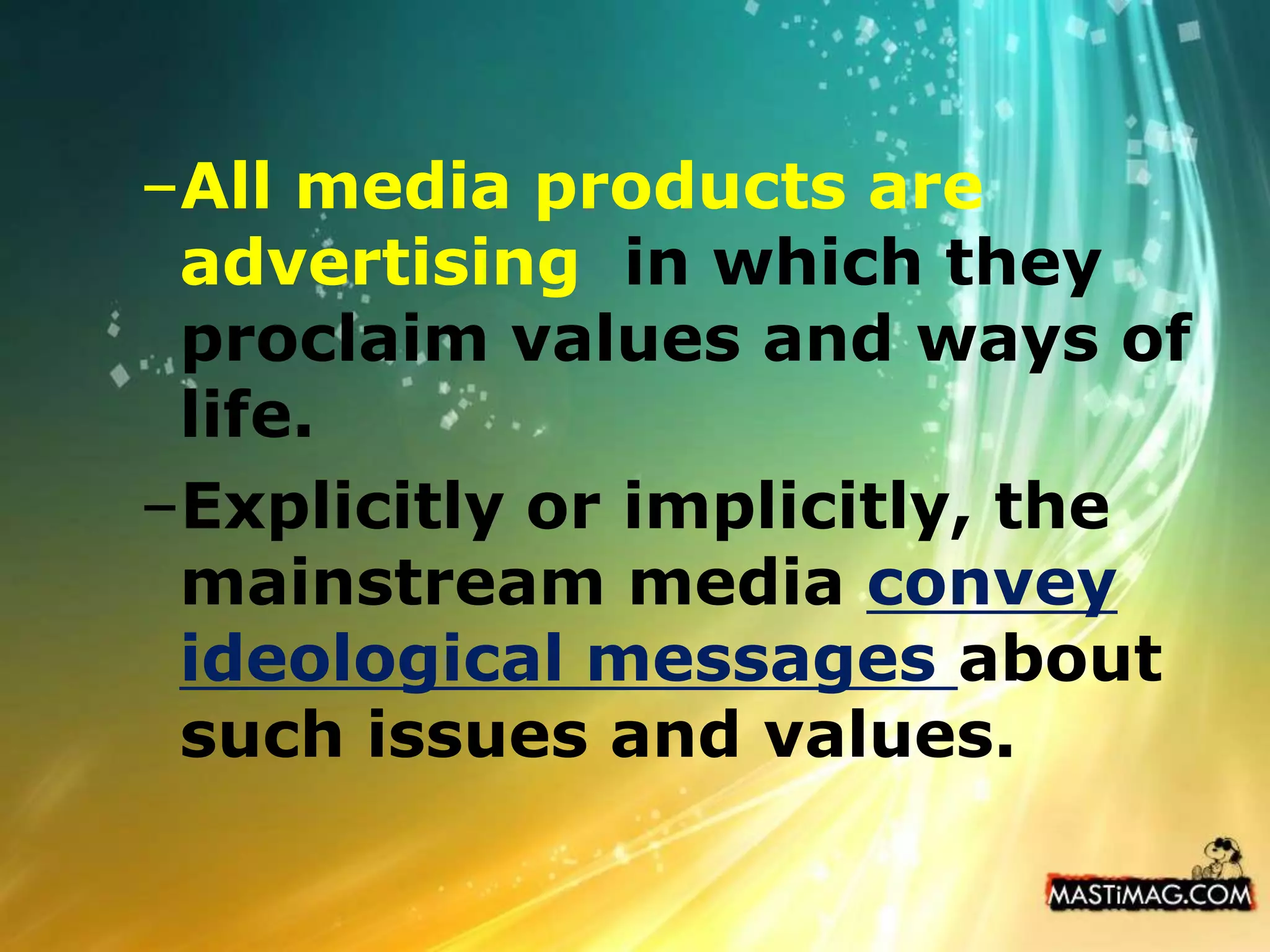 –All media products are advertising in which they proclaim values and ways of life.

–Explicitly or implicitly, the mainstream media convey ideological messages about such issues and values.

MASTiMAG.COM